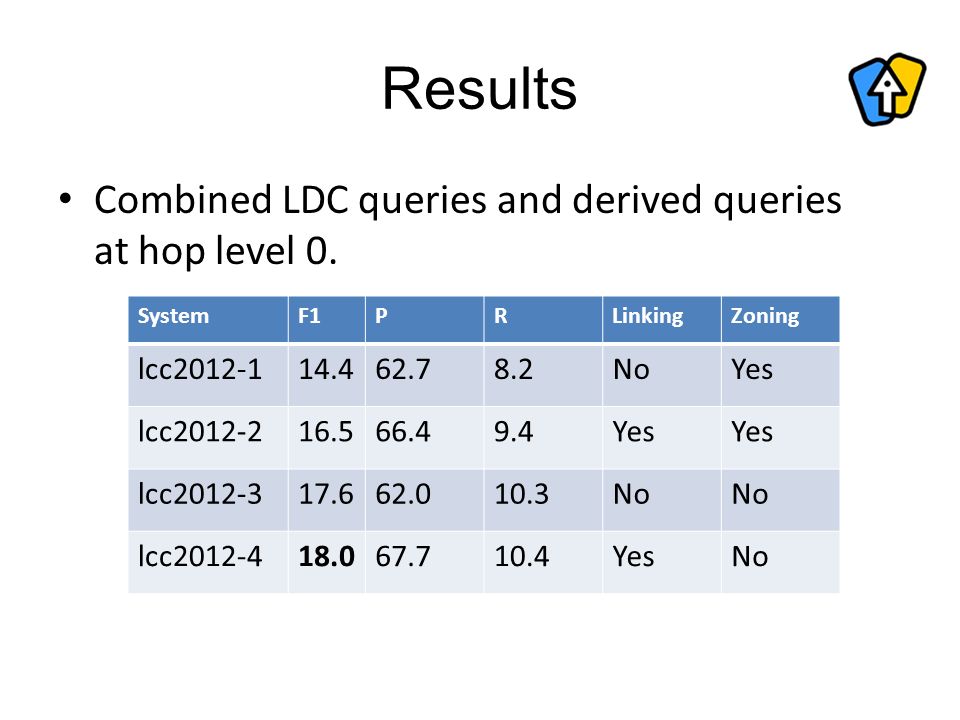 Results

• Combined LDC queries and derived queries at hop level 0.

| System | F1 | P | R | Linking | Zoning |
|---|---|---|---|---|---|
| lcc2012-1 | 14.4 | 62.7 | 8.2 | No | Yes |
| lcc2012-2 | 16.5 | 66.4 | 9.4 | Yes | Yes |
| lcc2012-3 | 17.6 | 62.0 | 10.3 | No | No |
| lcc2012-4 | **18.0** | 67.7 | 10.4 | Yes | No |